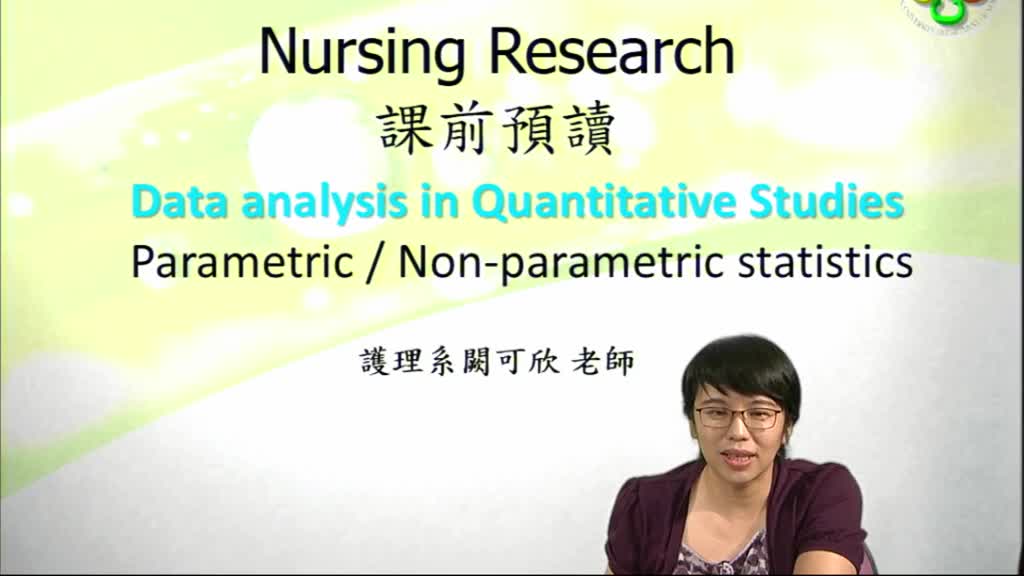 Nursing Research
課前預讀

Data analysis in Quantitative Studies
Parametric / Non-parametric statistics

護理系闕可欣 老師